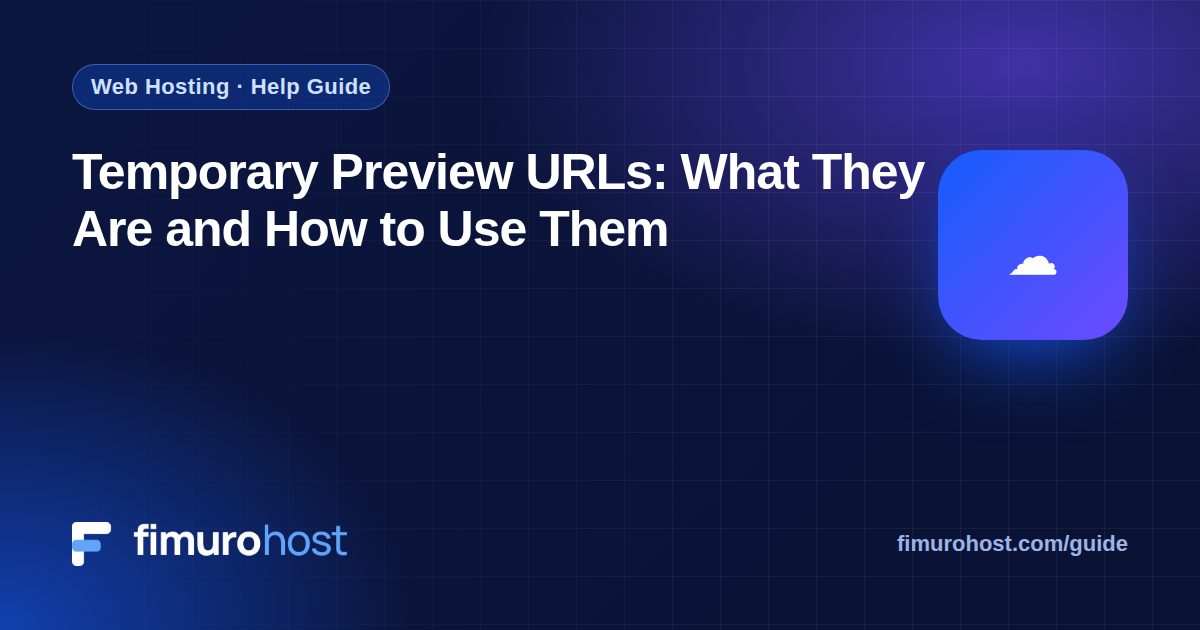 Web Hosting · Help Guide

Temporary Preview URLs: What They Are and How to Use Them

fimurohost

fimurohost.com/guide